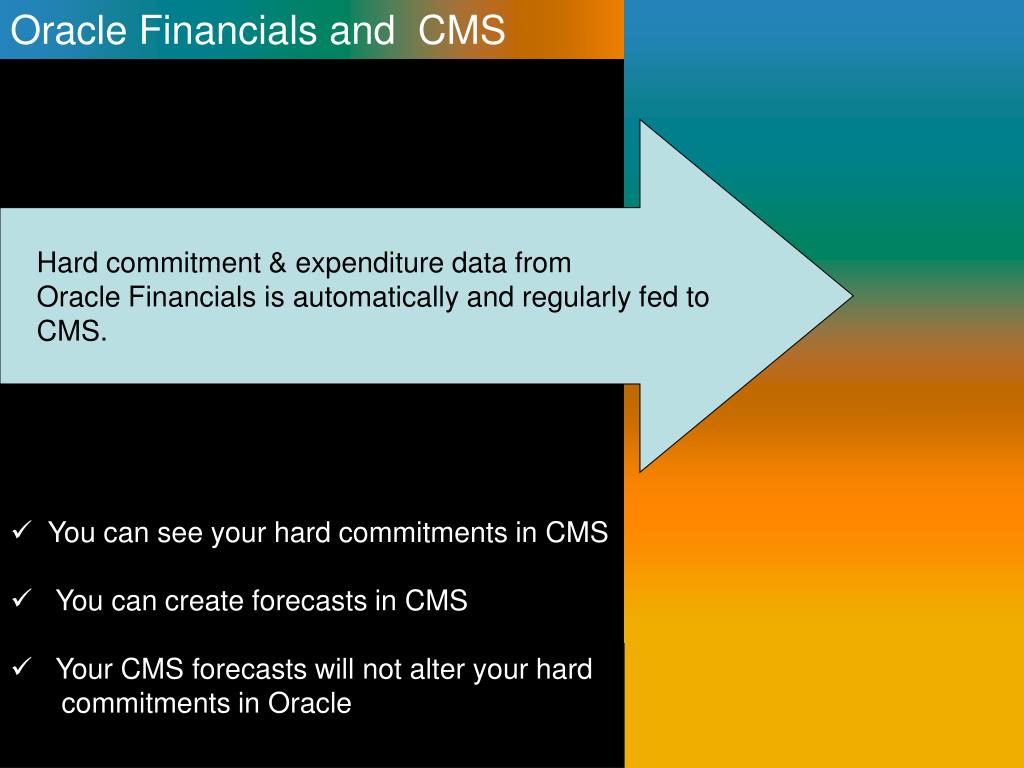 Oracle Financials and CMS

Hard commitment & expenditure data from Oracle Financials is automatically and regularly fed to CMS.

✓ You can see your hard commitments in CMS

✓ You can create forecasts in CMS

✓ Your CMS forecasts will not alter your hard commitments in Oracle